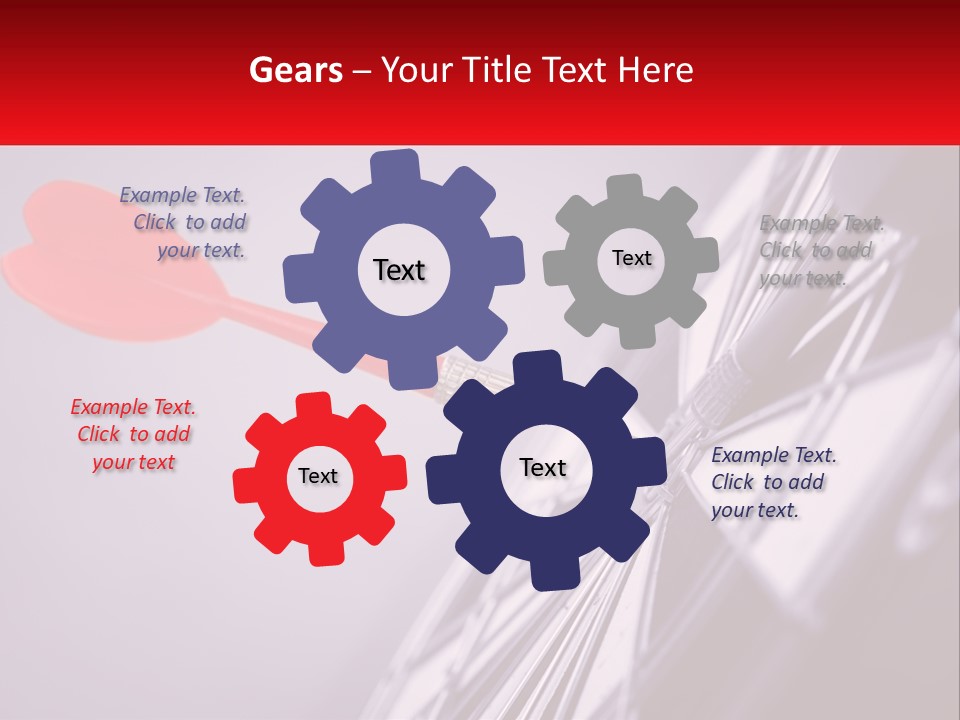 Gears – Your Title Text Here

Example Text. Click to add your text.

Text

Text

Example Text. Click to add your text.

Example Text. Click to add your text

Text

Text

Example Text. Click to add your text.